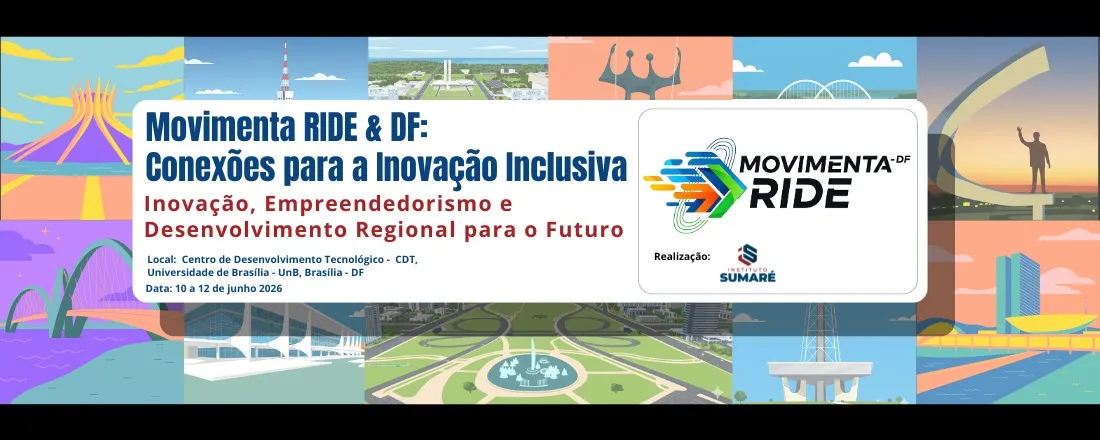 Movimenta RIDE & DF:
Conexões para a Inovação Inclusiva

Inovação, Empreendedorismo e Desenvolvimento Regional para o Futuro

Local: Centro de Desenvolvimento Tecnológico - CDT, Universidade de Brasília - UnB, Brasília - DF
Data: 10 a 12 de junho 2026

MOVIMENTA-DF RIDE

Realização:
INSTITUTO SUMARÉ